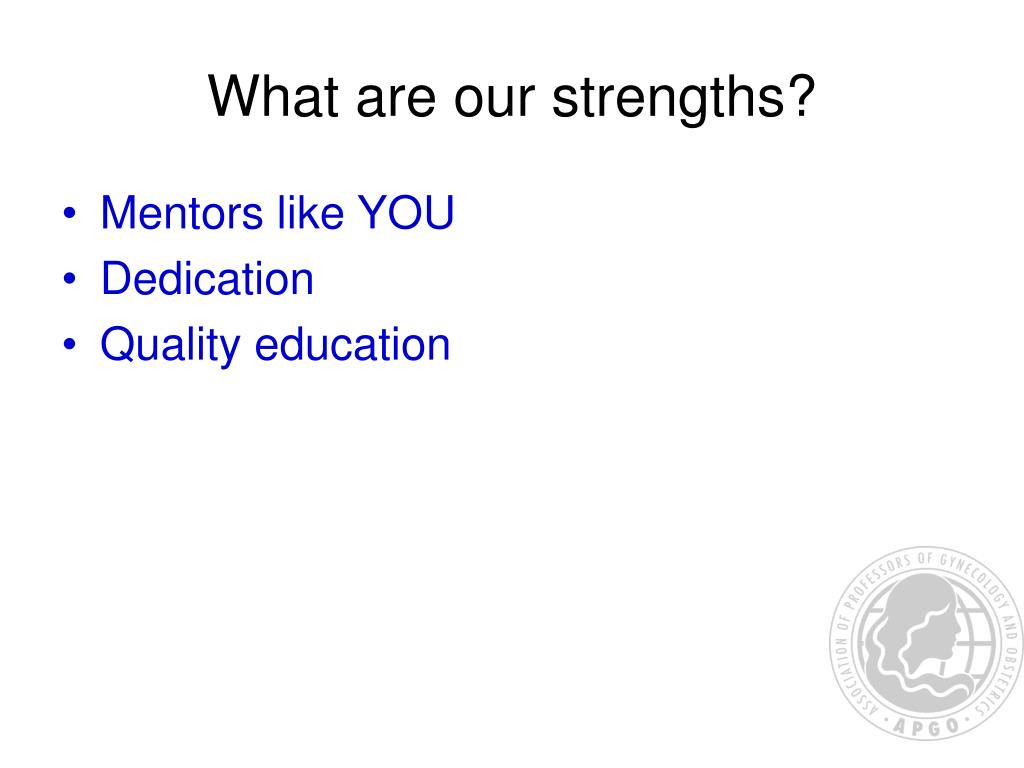 What are our strengths?

• Mentors like YOU
• Dedication
• Quality education

ASSOCIATION OF PROFESSORS OF GYNECOLOGY AND OBSTETRICS
• APGO •